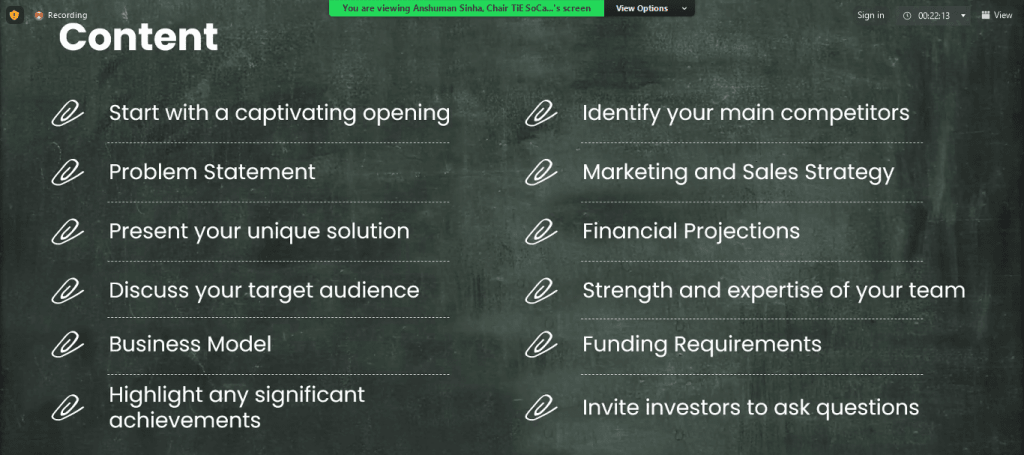 Recording

You are viewing Anshuman Sinha, Chair TiE SoCa...'s screen

View Options

Sign in

00:22:13

View

Content

Start with a captivating opening

Problem Statement

Present your unique solution

Discuss your target audience

Business Model

Highlight any significant achievements

Identify your main competitors

Marketing and Sales Strategy

Financial Projections

Strength and expertise of your team

Funding Requirements

Invite investors to ask questions